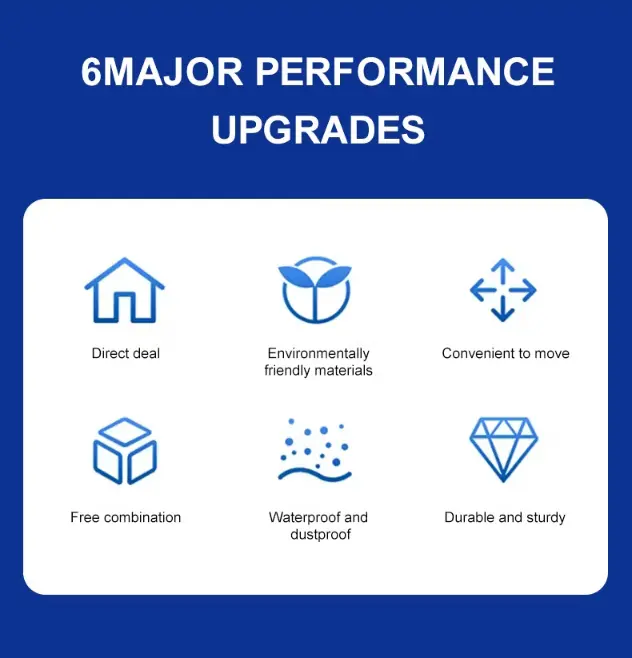 6MAJOR PERFORMANCE UPGRADES

Direct deal

Environmentally friendly materials

Convenient to move

Free combination

Waterproof and dustproof

Durable and sturdy